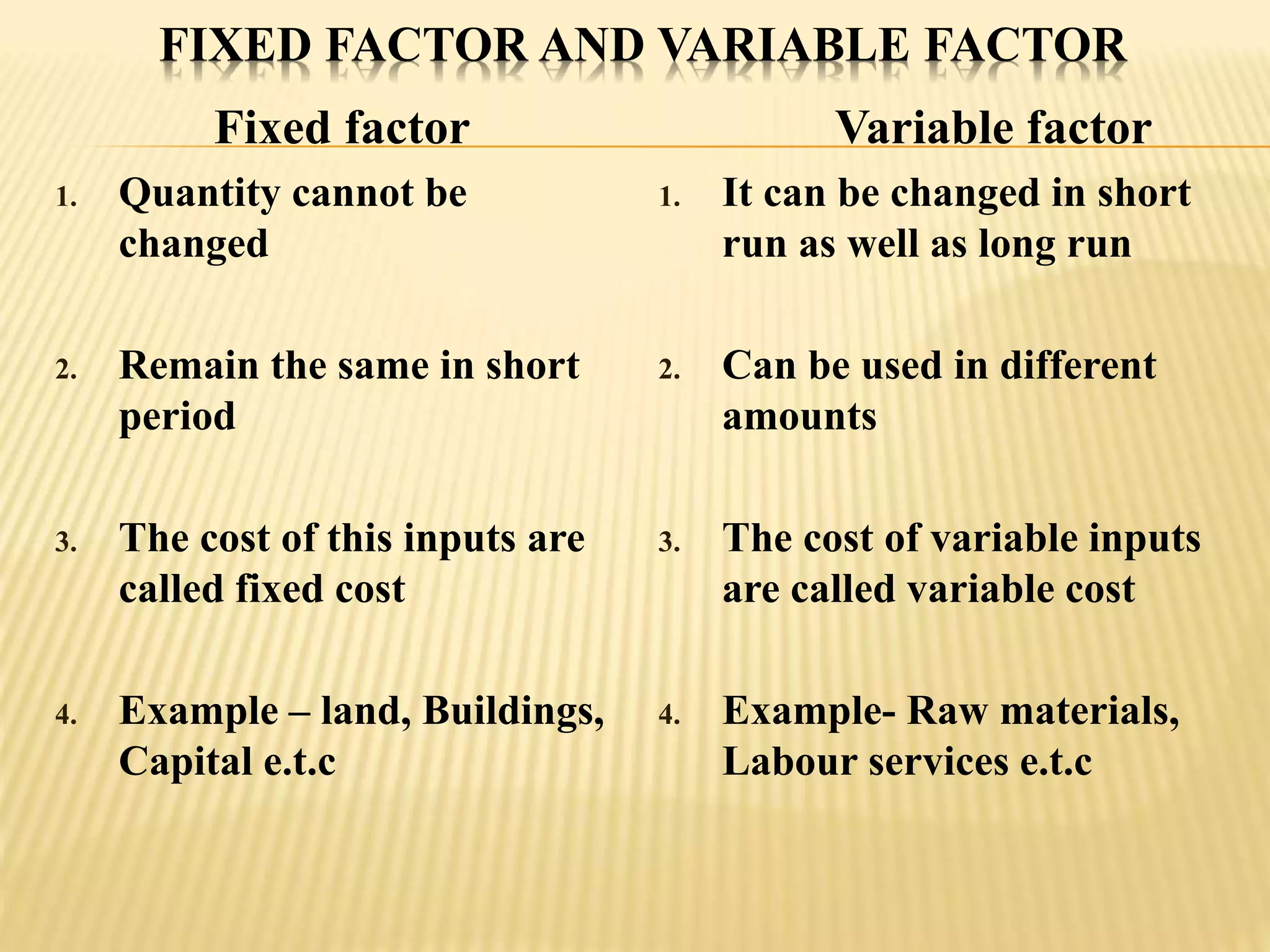 FIXED FACTOR AND VARIABLE FACTOR

Fixed factor

1. Quantity cannot be changed

2. Remain the same in short period

3. The cost of this inputs are called fixed cost

4. Example – land, Buildings, Capital e.t.c

Variable factor

1. It can be changed in short run as well as long run

2. Can be used in different amounts

3. The cost of variable inputs are called variable cost

4. Example- Raw materials, Labour services e.t.c